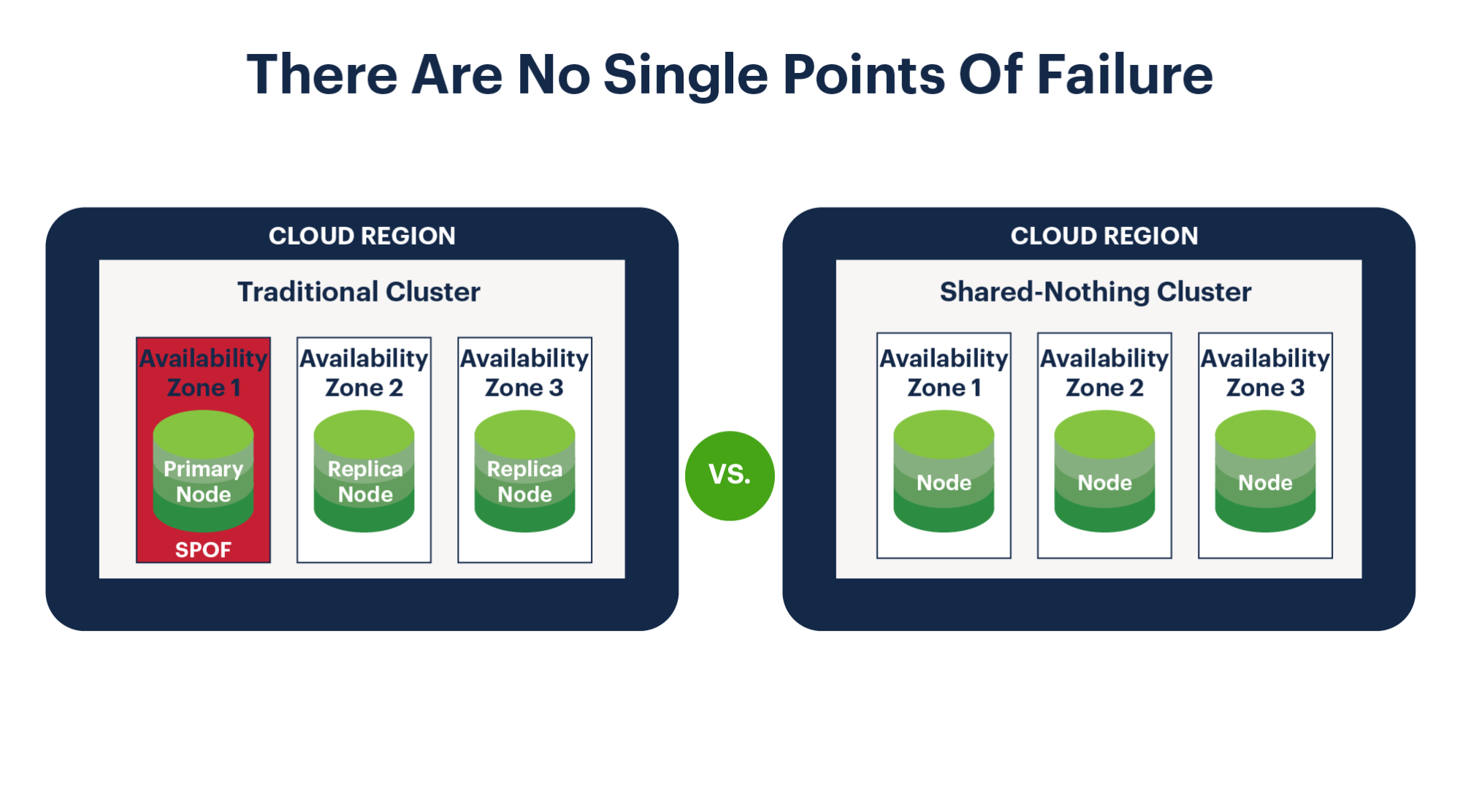 There Are No Single Points Of Failure

CLOUD REGION

Traditional Cluster

Availability Zone 1

Primary Node

SPOF

Availability Zone 2

Replica Node

Availability Zone 3

Replica Node

VS.

CLOUD REGION

Shared-Nothing Cluster

Availability Zone 1

Node

Availability Zone 2

Node

Availability Zone 3

Node